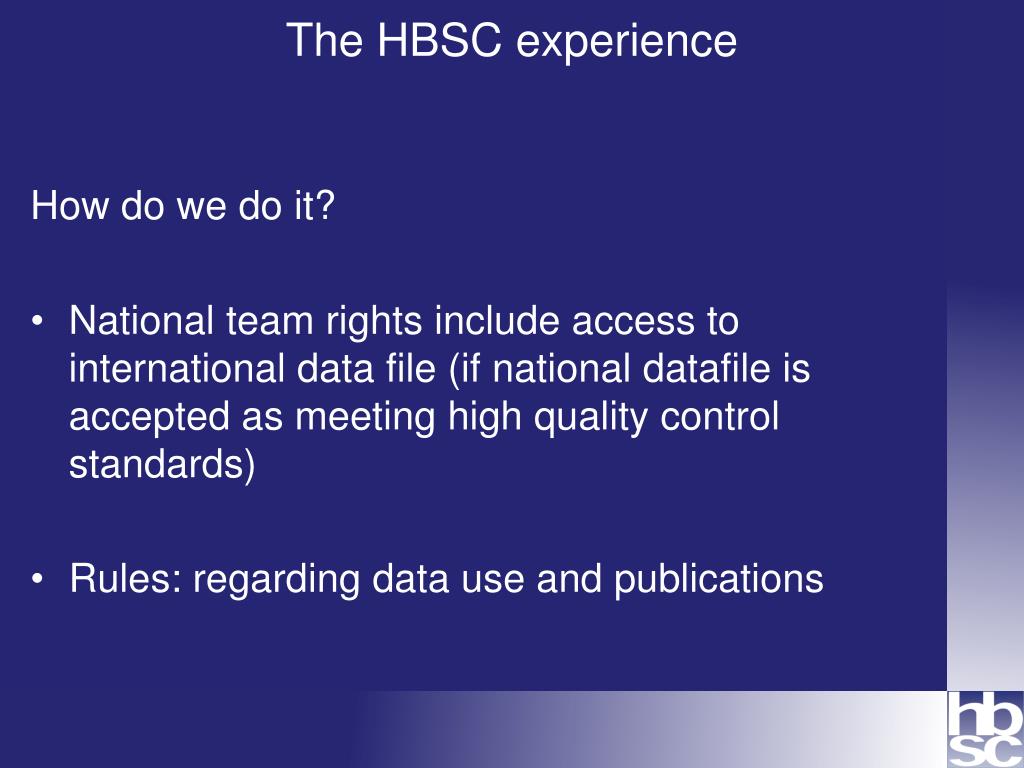 The HBSC experience

How do we do it?

• National team rights include access to international data file (if national datafile is accepted as meeting high quality control standards)

• Rules: regarding data use and publications

hbsc